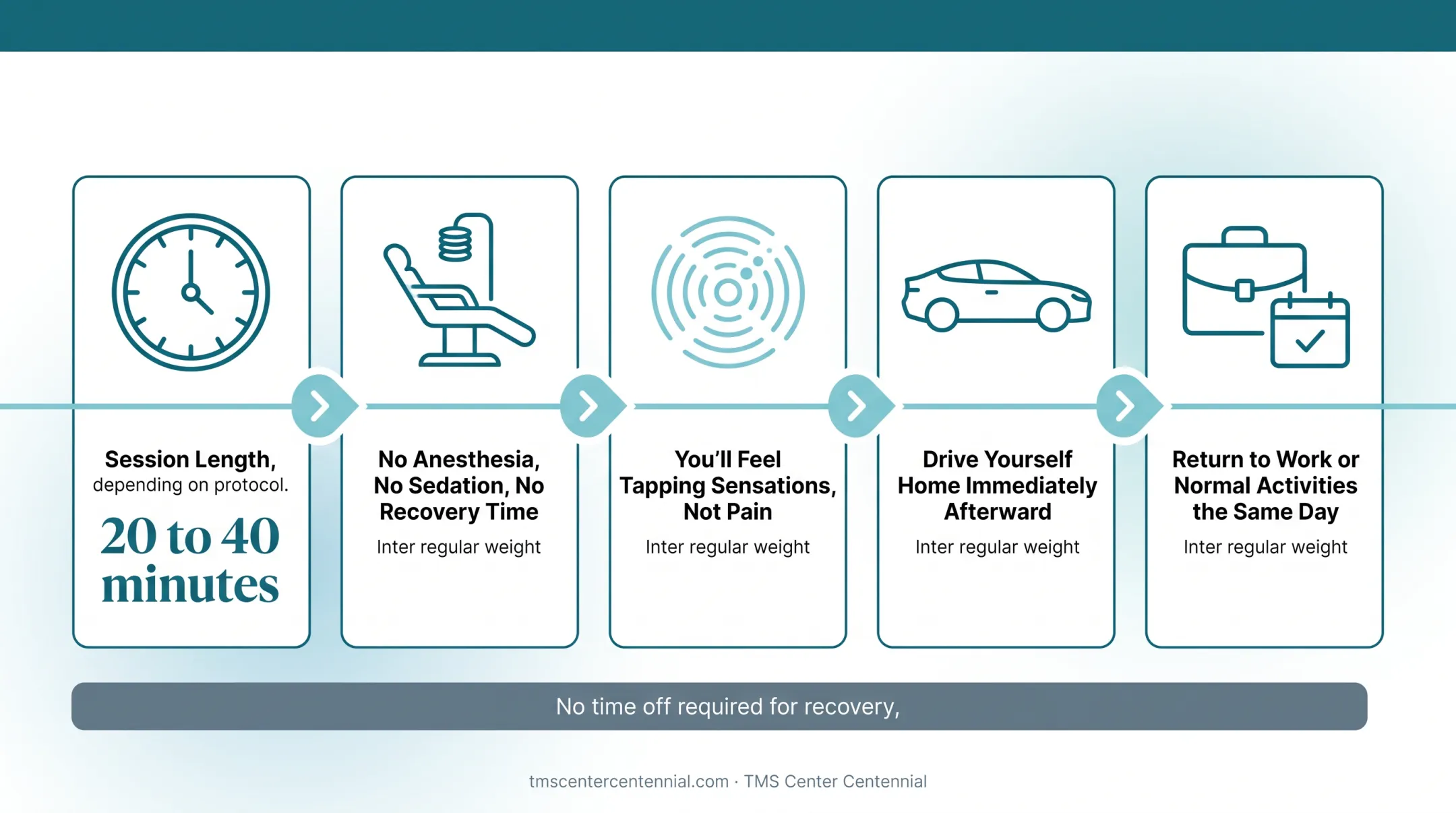 Session Length,
depending on protocol.

20 to 40 minutes

No Anesthesia, No Sedation, No Recovery Time

Inter regular weight

You'll Feel Tapping Sensations, Not Pain

Inter regular weight

Drive Yourself Home Immediately Afterward

Inter regular weight

Return to Work or Normal Activities the Same Day

Inter regular weight

No time off required for recovery,

tmscentercentennial.com · TMS Center Centennial